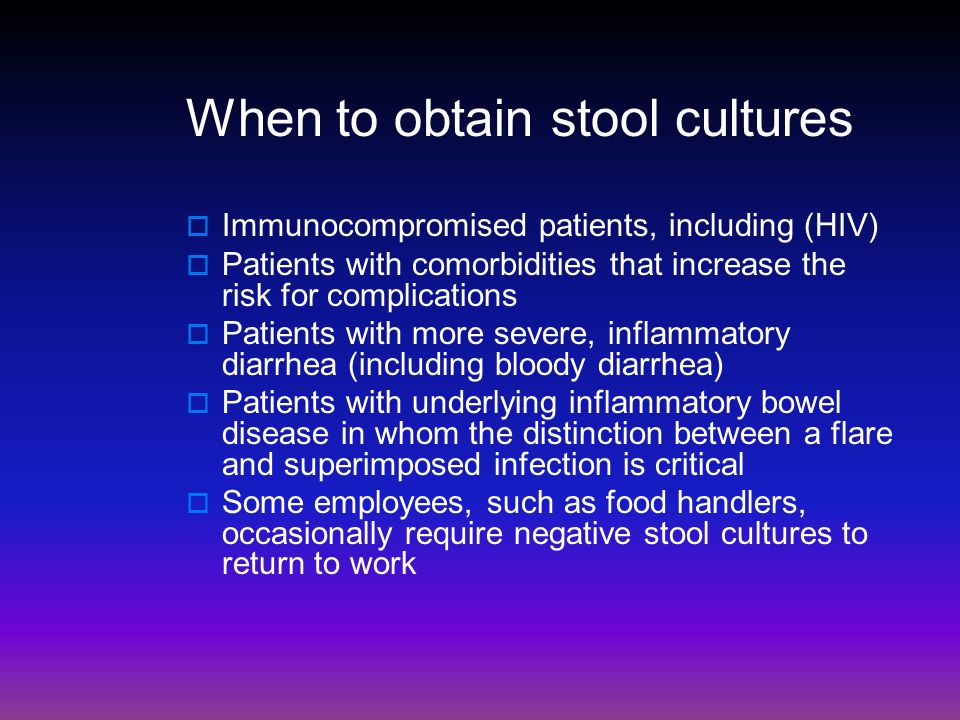 When to obtain stool cultures

- Immunocompromised patients, including (HIV)
- Patients with comorbidities that increase the risk for complications
- Patients with more severe, inflammatory diarrhea (including bloody diarrhea)
- Patients with underlying inflammatory bowel disease in whom the distinction between a flare and superimposed infection is critical
- Some employees, such as food handlers, occasionally require negative stool cultures to return to work